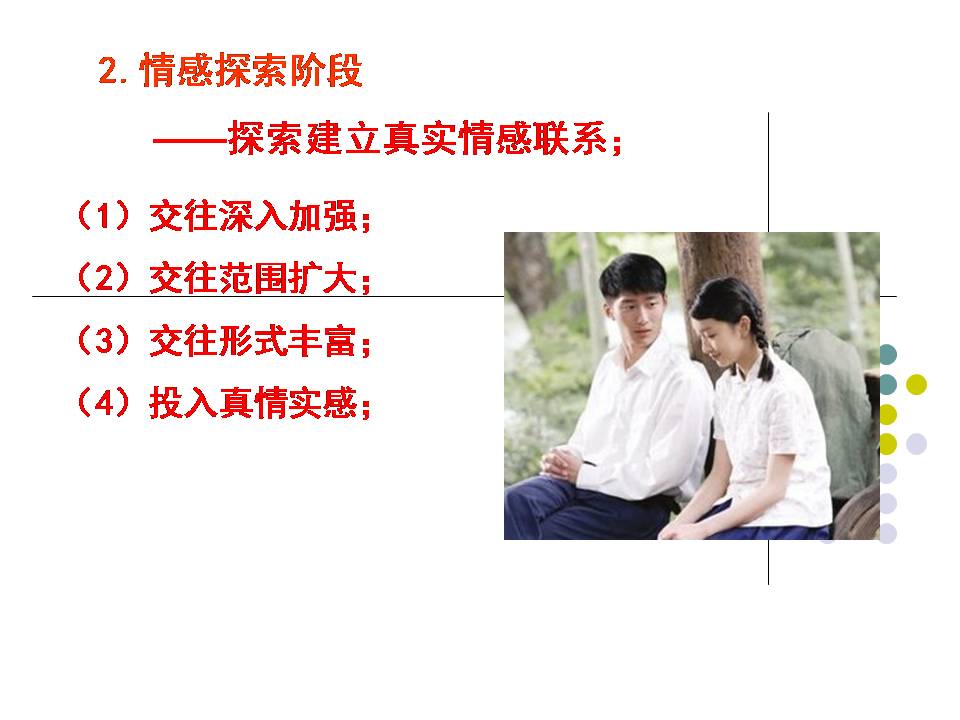 2. 情感探索阶段

——探索建立真实情感联系；

（1）交往深入加强；

（2）交往范围扩大；

（3）交往形式丰富；

（4）投入真情实感；